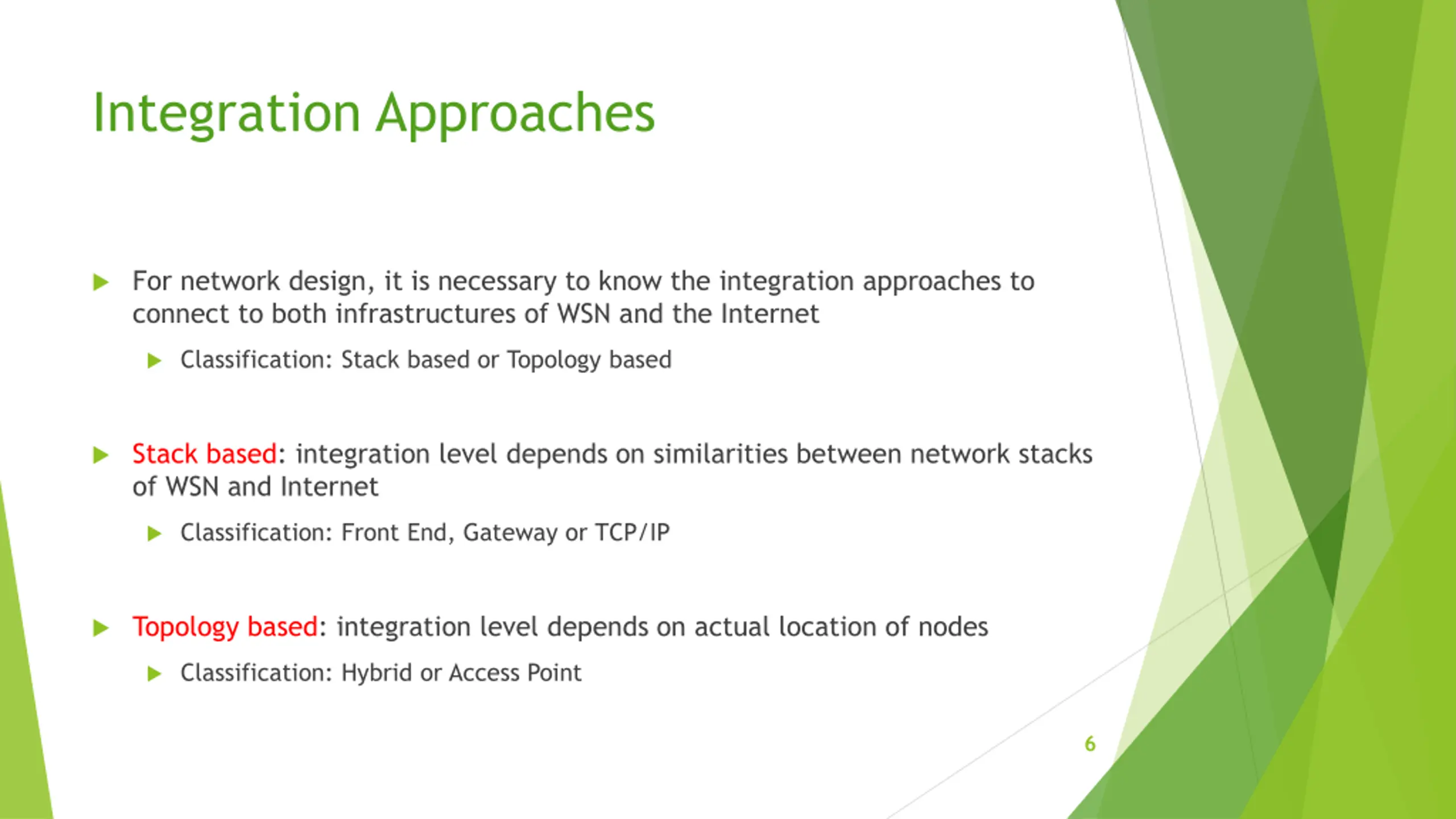 Integration Approaches

For network design, it is necessary to know the integration approaches to connect to both infrastructures of WSN and the Internet

Classification: Stack based or Topology based

Stack based: integration level depends on similarities between network stacks of WSN and Internet

Classification: Front End, Gateway or TCP/IP

Topology based: integration level depends on actual location of nodes

Classification: Hybrid or Access Point

6